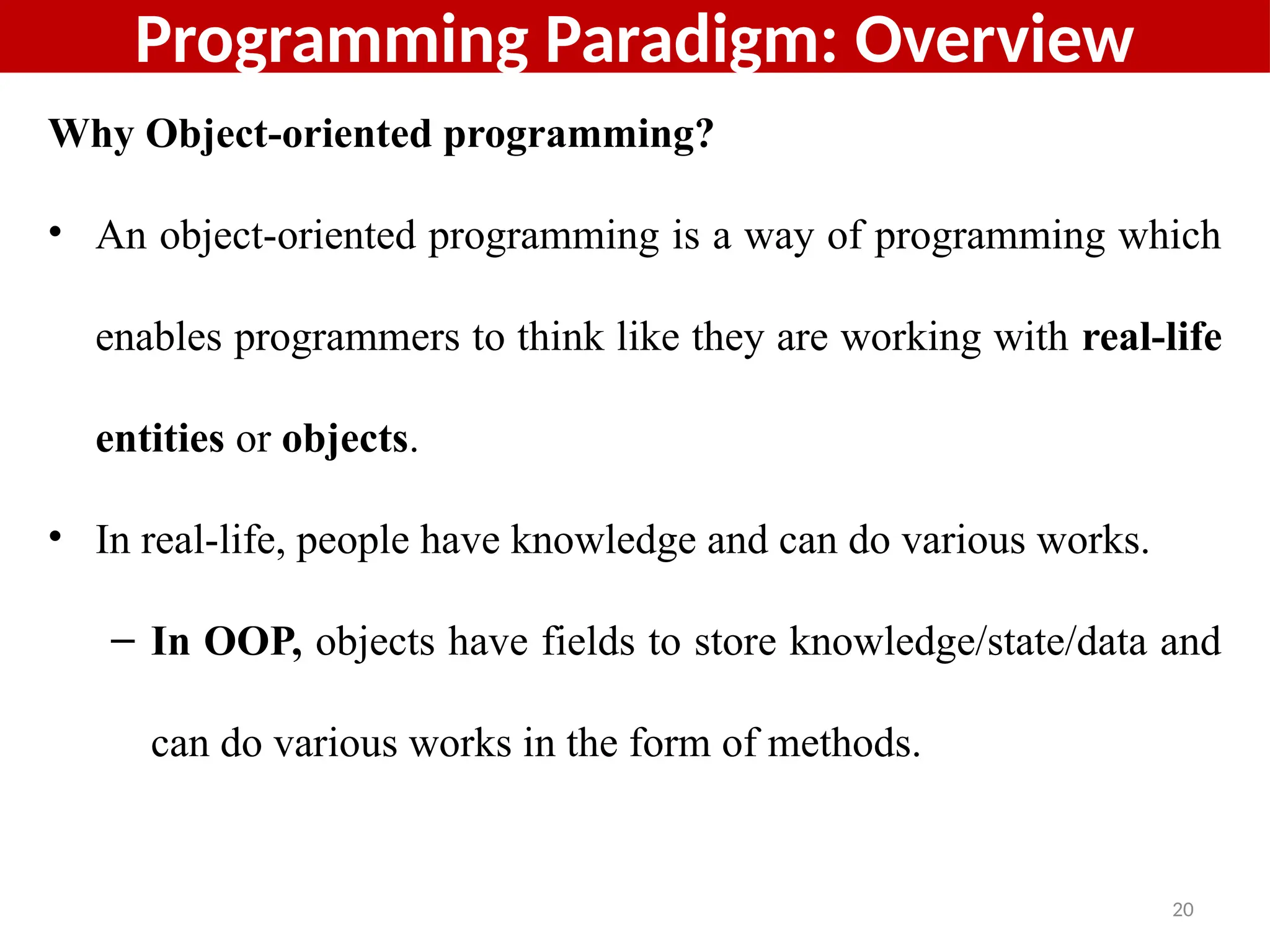 Programming Paradigm: Overview

Why Object-oriented programming?

• An object-oriented programming is a way of programming which enables programmers to think like they are working with real-life entities or objects.

• In real-life, people have knowledge and can do various works.

– In OOP, objects have fields to store knowledge/state/data and can do various works in the form of methods.

20